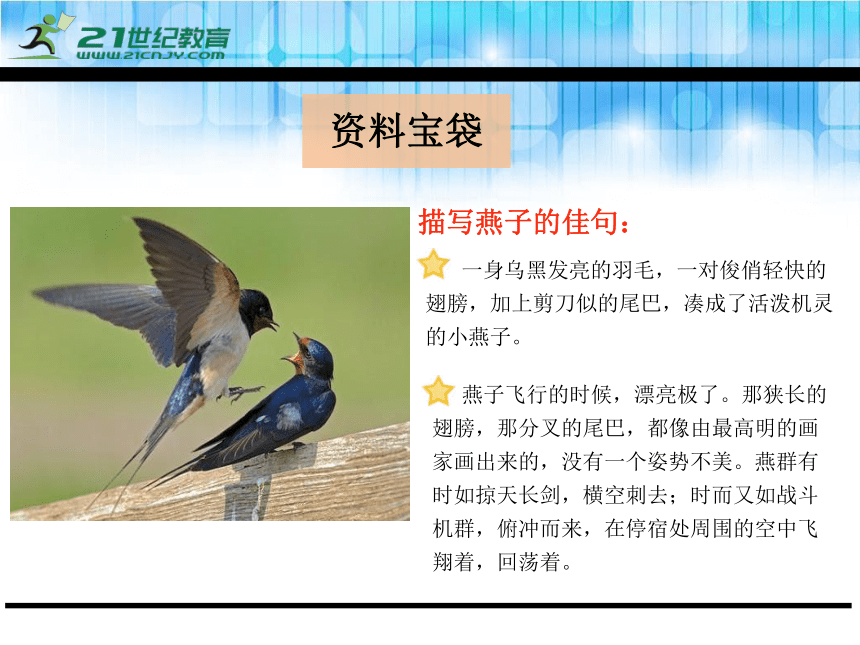 21世纪教育
WWW.21CNJY.COM

资料宝袋

描写燕子的佳句：

一身乌黑发亮的羽毛，一对俊俏轻快的翅膀，加上剪刀似的尾巴，凑成了活泼机灵的小燕子。

燕子飞行的时候，漂亮极了。那狭长的翅膀，那分叉的尾巴，都像由最高明的画家画出来的，没有一个姿势不美。燕群有时如掠天长剑，横空刺去；时而又如战斗机群，俯冲而来，在停宿处周围的空中飞翔着，回荡着。